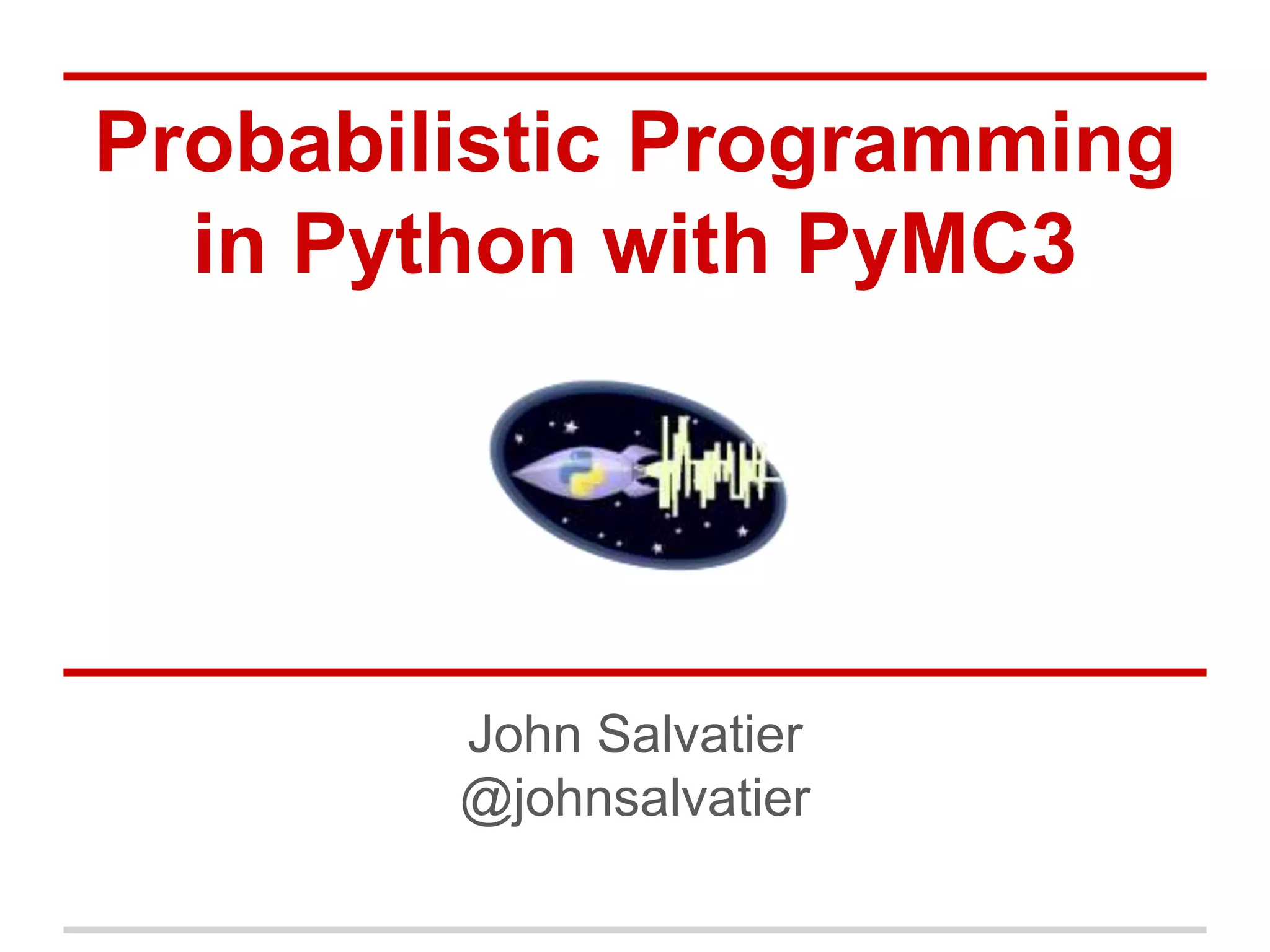 Probabilistic Programming in Python with PyMC3

John Salvatier
@johnsalvatier